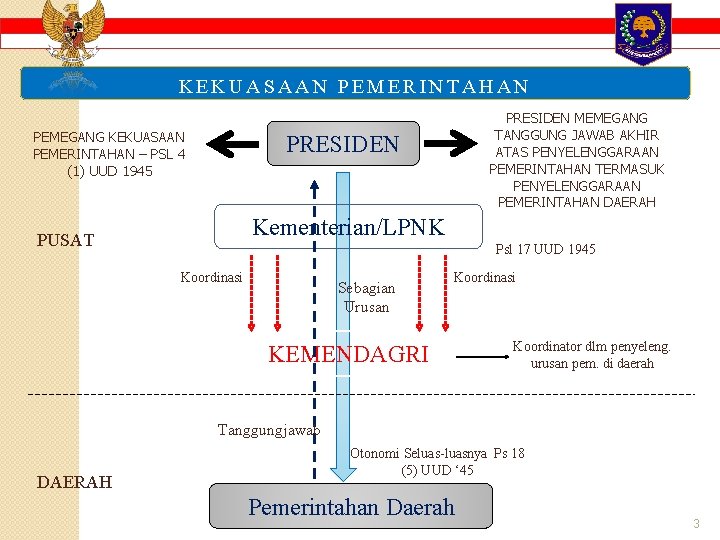 KEKUASAAN PEMERINTAHAN

PEMEGANG KEKUASAAN PEMERINTAHAN – PSL 4 (1) UUD 1945

PRESIDEN

PRESIDEN MEMEGANG TANGGUNG JAWAB AKHIR ATAS PENYELENGGARAAN PEMERINTAHAN TERMASUK PENYELENGGARAAN PEMERINTAHAN DAERAH

PUSAT

Kementerian/LPNK

Psl 17 UUD 1945

Koordinasi

Sebagian Urusan

Koordinasi

KEMENDAGRI

Koordinator dlm penyeleng. urusan pem. di daerah

Tanggungjawab

Otonomi Seluas-luasnya Ps 18 (5) UUD '45

DAERAH

Pemerintahan Daerah

3